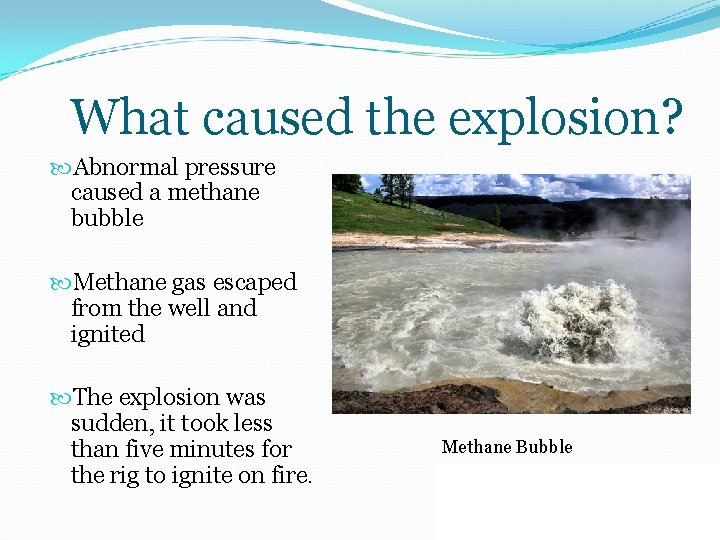 What caused the explosion?

Abnormal pressure caused a methane bubble

Methane gas escaped from the well and ignited

The explosion was sudden, it took less than five minutes for the rig to ignite on fire.

Methane Bubble